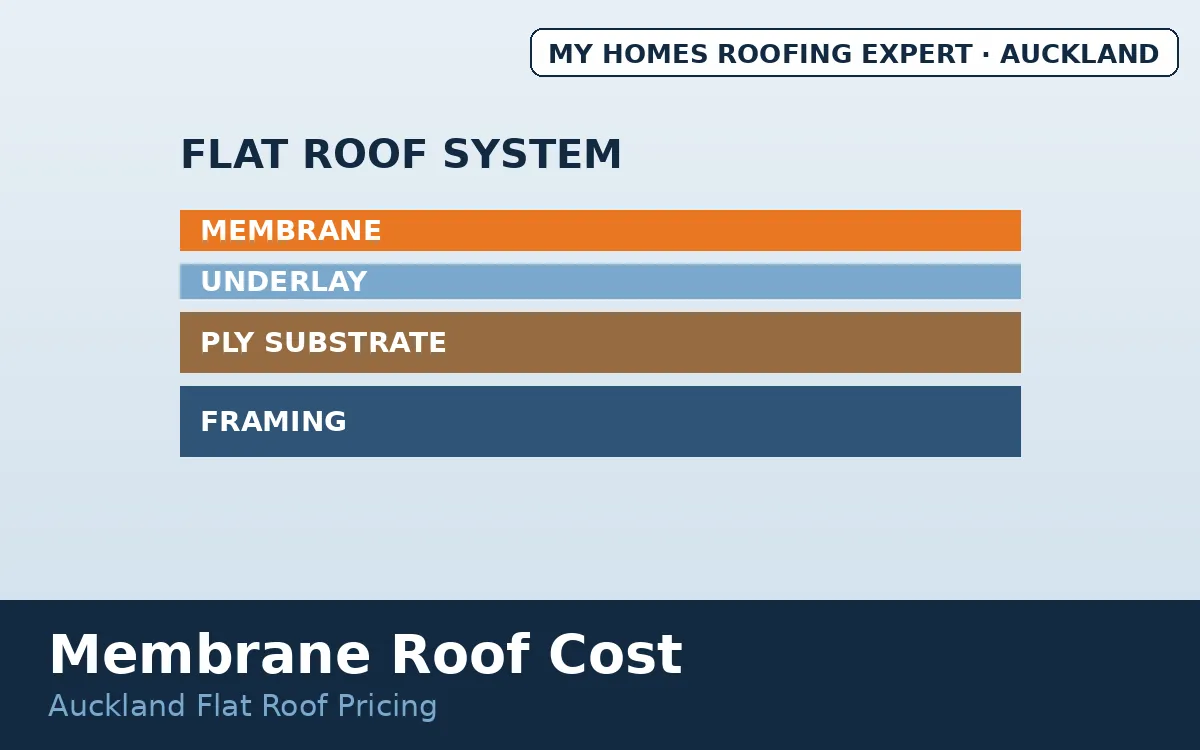 MY HOMES ROOFING EXPERT · AUCKLAND

FLAT ROOF SYSTEM

MEMBRANE

UNDERLAY

PLY SUBSTRATE

FRAMING

Membrane Roof Cost

Auckland Flat Roof Pricing